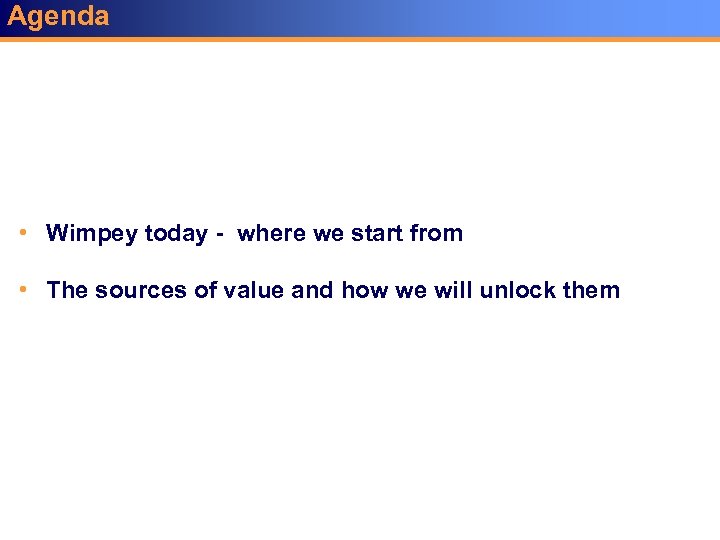 Agenda

• Wimpey today - where we start from

• The sources of value and how we will unlock them